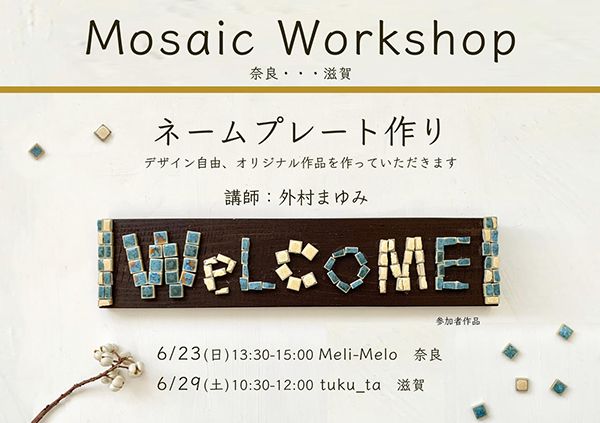 Mosaic Workshop
奈良・・・滋賀

ネームプレート作り
デザイン自由、オリジナル作品を作っていただきます

講師：外村まゆみ

WeLCOME

参加者作品

6/23(日)13:30-15:00 Meli-Melo 奈良
6/29(土)10:30-12:00 tuku_ta 滋賀